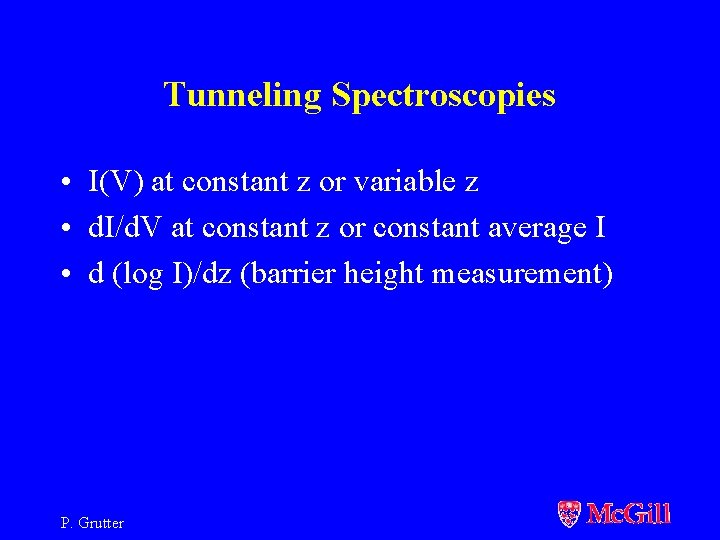 Tunneling Spectroscopies

• I(V) at constant z or variable z
• dI/dV at constant z or constant average I
• d (log I)/dz (barrier height measurement)

P. Grutter

McGill